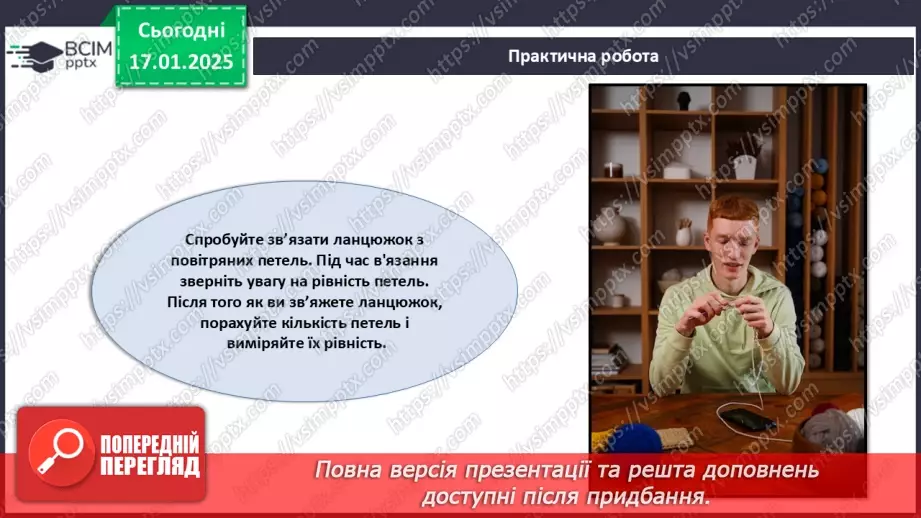 ВСІМ pptx

Сьогодні 17.01.2025

Практична робота

Спробуйте зв'язати ланцюжок з повітряних петель. Під час в'язання зверніть увагу на рівність петель. Після того як ви зв'яжете ланцюжок, порахуйте кількість петель і виміряйте їх рівність.

ПОПЕРЕДНІЙ ПЕРЕГЛЯД

Повна версія презентації та решта доповнень доступні після придбання.

https://vsimpptx.com